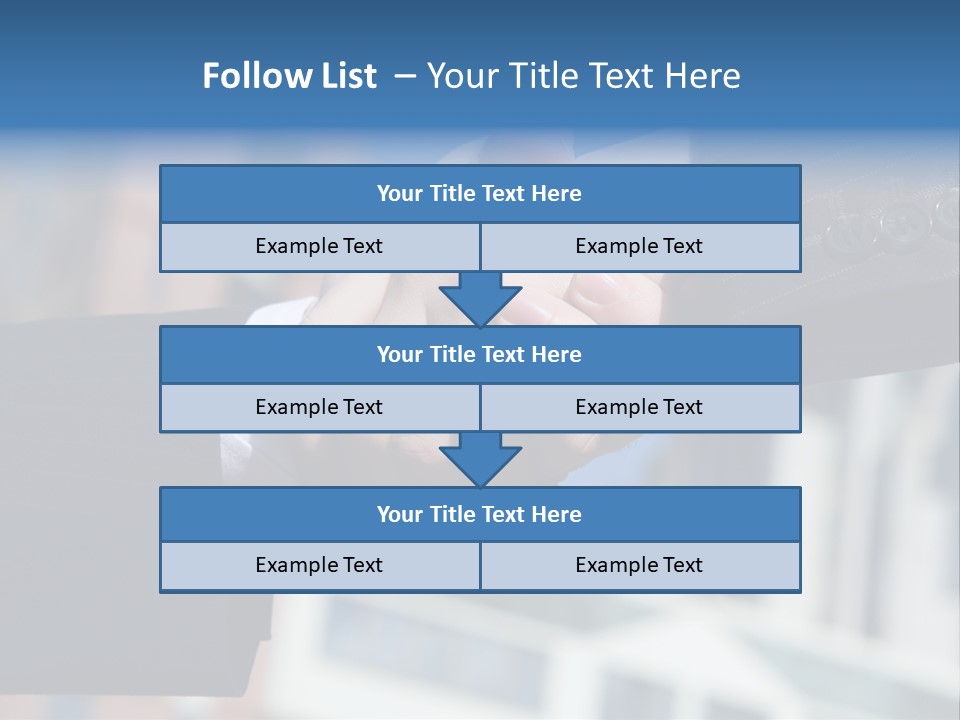 Follow List – Your Title Text Here

Your Title Text Here

Example Text Example Text

Your Title Text Here

Example Text Example Text

Your Title Text Here

Example Text Example Text